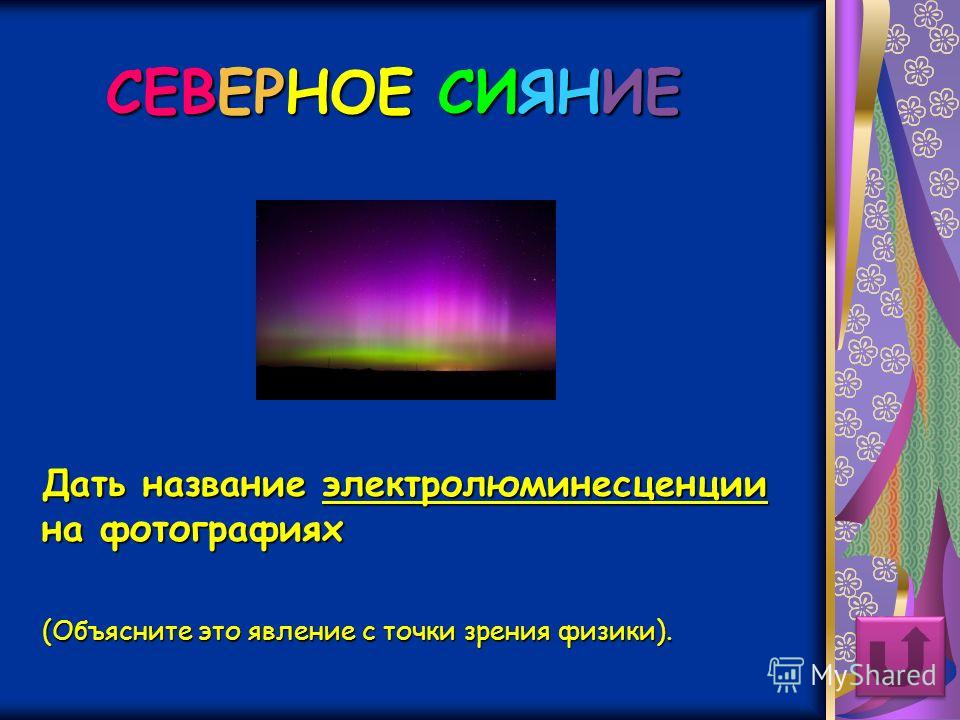 СЕВЕРНОЕ СИЯНИЕ

Дать название электролюминесценции на фотографиях

(Объясните это явление с точки зрения физики).

MyShared